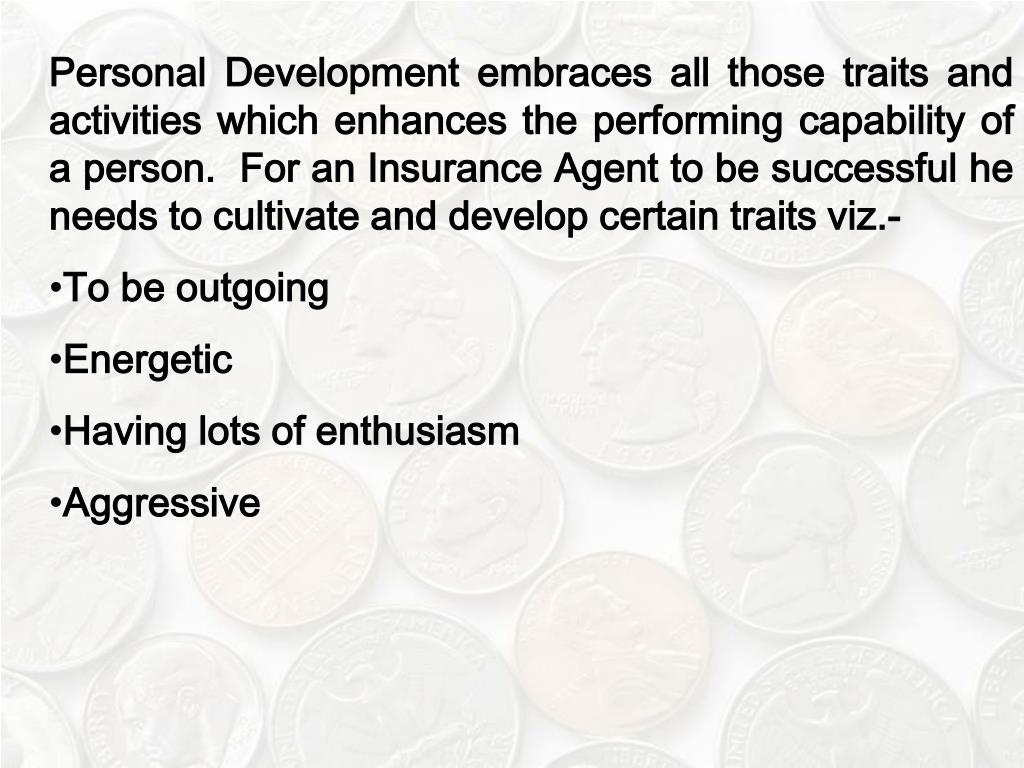 Personal Development embraces all those traits and activities which enhances the performing capability of a person. For an Insurance Agent to be successful he needs to cultivate and develop certain traits viz.-

•To be outgoing

•Energetic

•Having lots of enthusiasm

•Aggressive